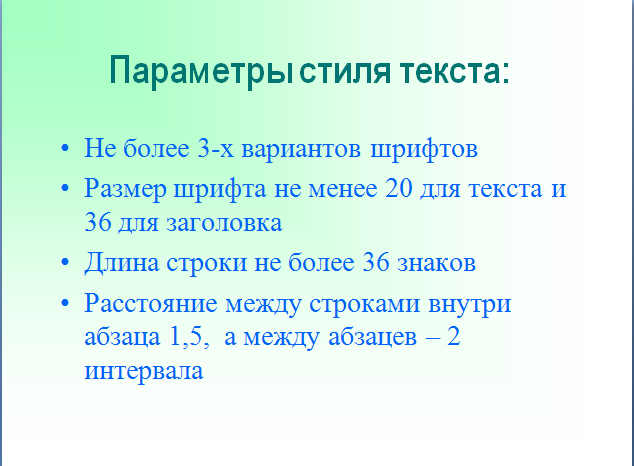 Параметры стиля текста:

• Не более 3-х вариантов шрифтов
• Размер шрифта не менее 20 для текста и 36 для заголовка
• Длина строки не более 36 знаков
• Расстояние между строками внутри абзаца 1,5, а между абзацев – 2 интервала